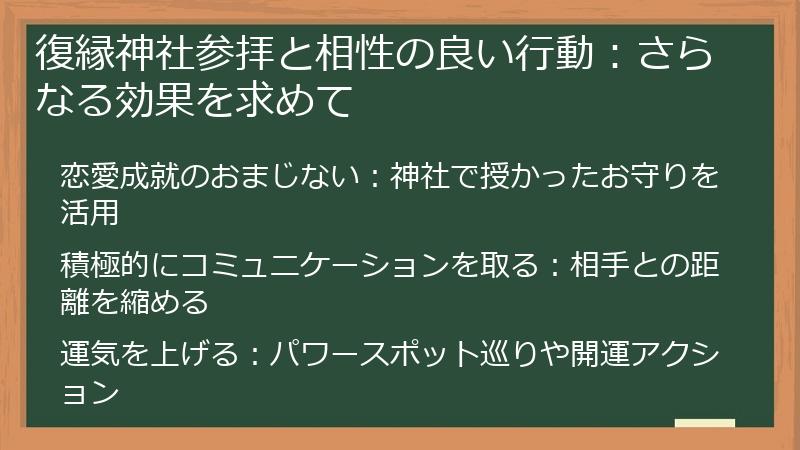 復縁神社参拝と相性の良い行動：さらなる効果を求めて

恋愛成就のおまじない：神社で授かったお守りを活用

積極的にコミュニケーションを取る：相手との距離を縮める

運気を上げる：パワースポット巡りや開運アクション